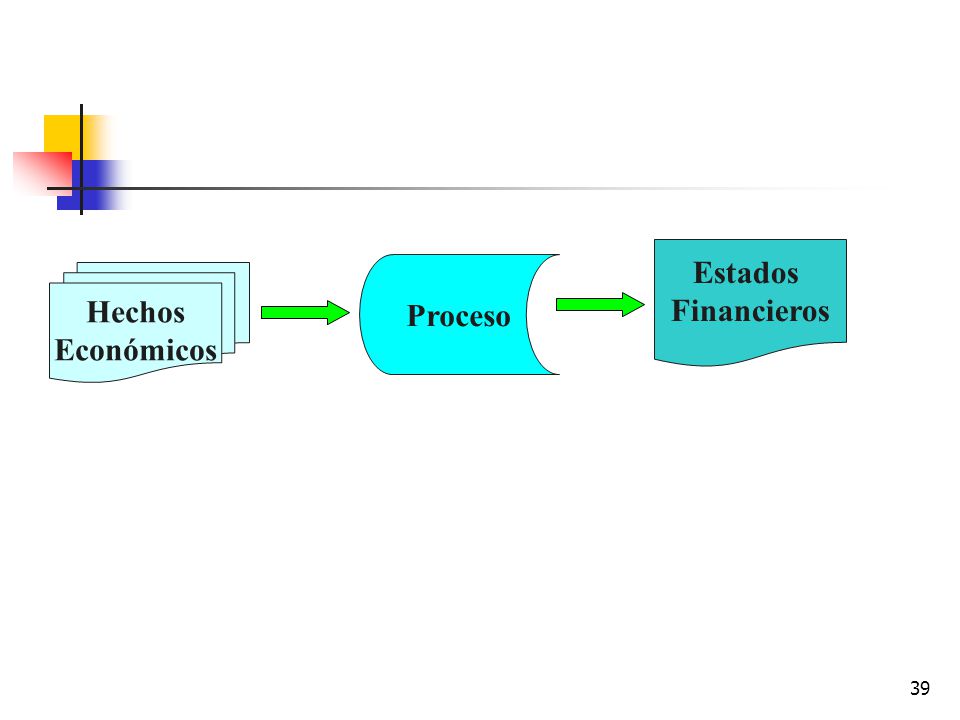 Hechos Económicos

Proceso

Estados Financieros

39